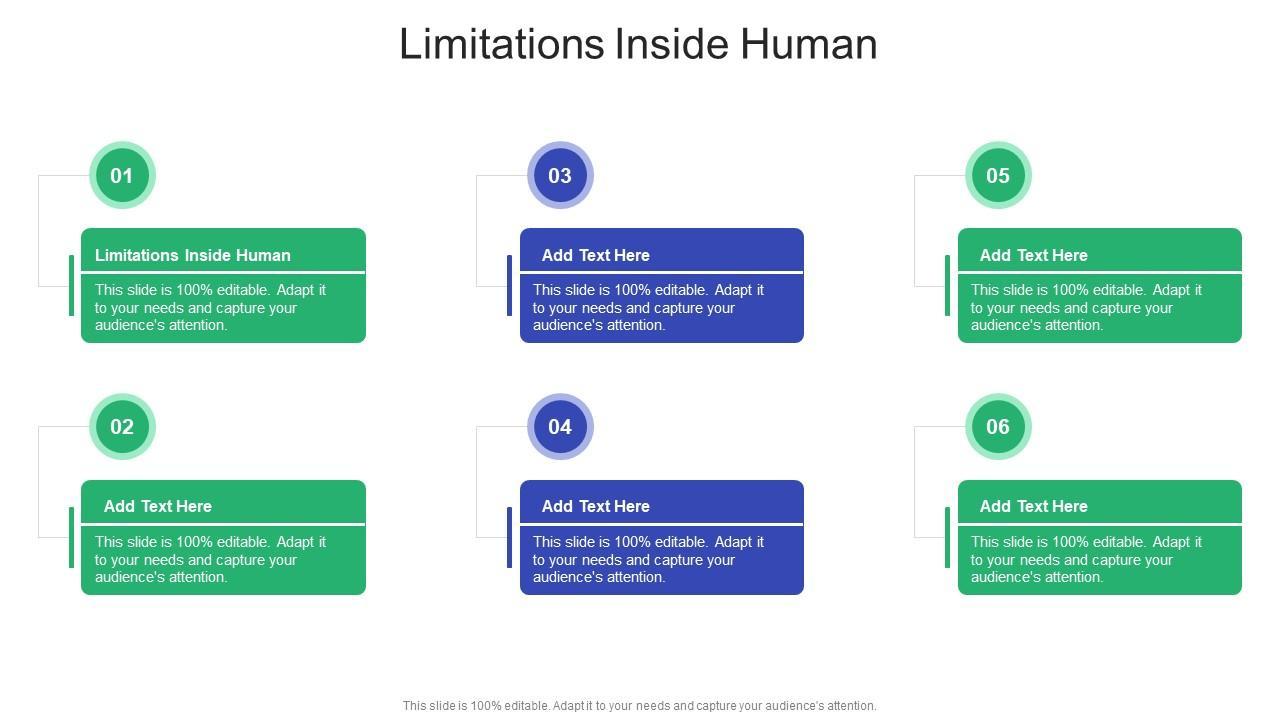 Limitations Inside Human

01

Limitations Inside Human

This slide is 100% editable. Adapt it to your needs and capture your audience's attention.

02

Add Text Here

This slide is 100% editable. Adapt it to your needs and capture your audience's attention.

03

Add Text Here

This slide is 100% editable. Adapt it to your needs and capture your audience's attention.

04

Add Text Here

This slide is 100% editable. Adapt it to your needs and capture your audience's attention.

05

Add Text Here

This slide is 100% editable. Adapt it to your needs and capture your audience's attention.

06

Add Text Here

This slide is 100% editable. Adapt it to your needs and capture your audience's attention.

This slide is 100% editable. Adapt it to your needs and capture your audience's attention.